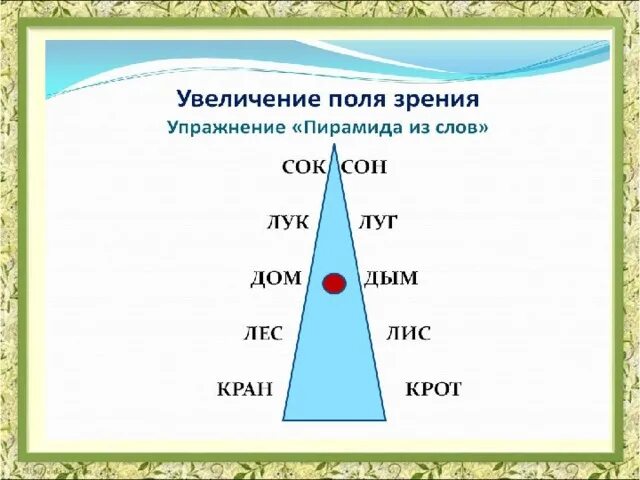 Увеличение поля зрения
Упражнение «Пирамида из слов»

СОК СОН

ЛУК ЛУГ

ДОМ ДЫМ

ЛЕС ЛИС

КРАН КРОТ